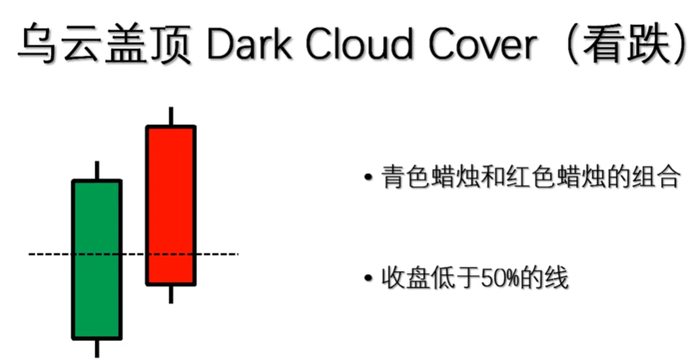 乌云盖顶 Dark Cloud Cover（看跌）

• 青色蜡烛和红色蜡烛的组合

• 收盘低于50%的线